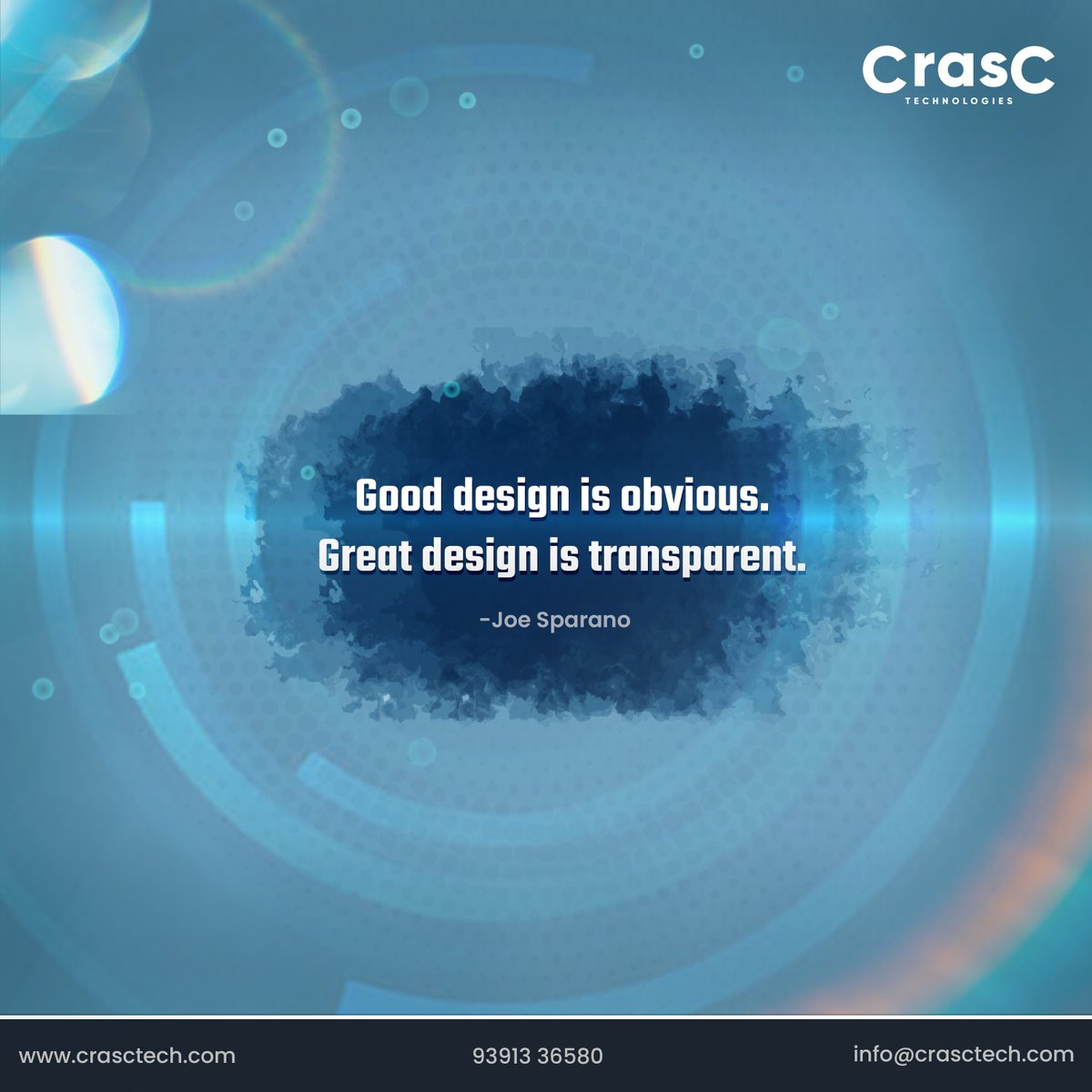 CrasC
TECHNOLOGIES

Good design is obvious.
Great design is transparent.

-Joe Sparano

www.crasctech.com
93913 36580
info@crasctech.com